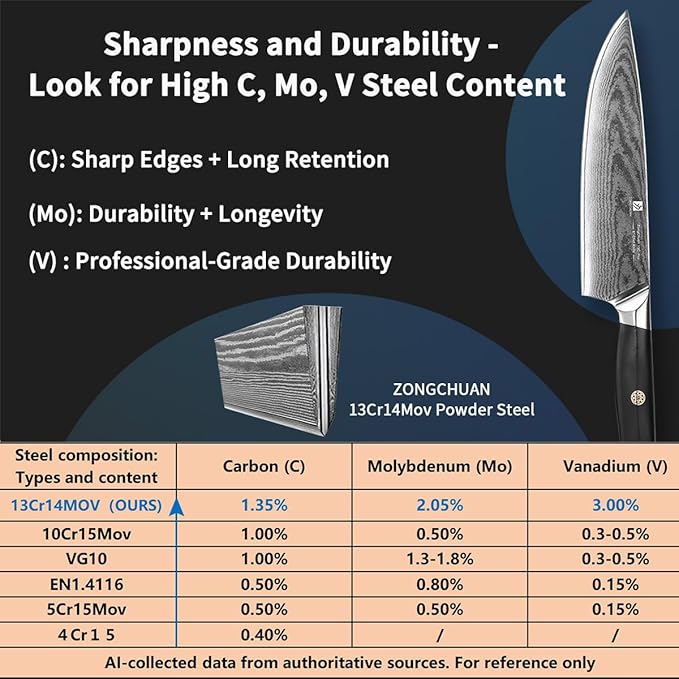 Sharpness and Durability - Look for High C, Mo, V Steel Content

(C): Sharp Edges + Long Retention

(Mo): Durability + Longevity

(V) : Professional-Grade Durability

ZONGCHUAN
13Cr14Mov Powder Steel

| Steel composition: Types and content | Carbon (C) | Molybdenum (Mo) | Vanadium (V) |
|---|---|---|---|
| 13Cr14MOV (OURS) | 1.35% | 2.05% | 3.00% |
| 10Cr15Mov | 1.00% | 0.50% | 0.3-0.5% |
| VG10 | 1.00% | 1.3-1.8% | 0.3-0.5% |
| EN1.4116 | 0.50% | 0.80% | 0.15% |
| 5Cr15Mov | 0.50% | 0.50% | 0.15% |
| 4 Cr 1 5 | 0.40% | / | / |

AI-collected data from authoritative sources. For reference only